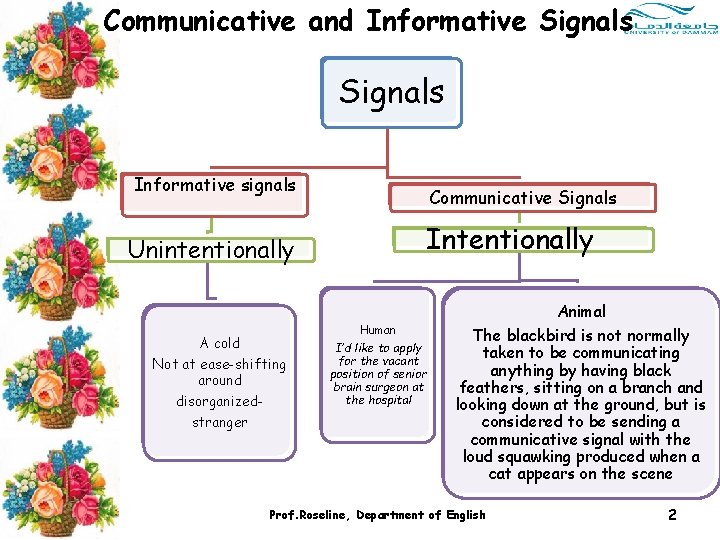 Communicative and Informative Signals

جامعة الدمام
UNIVERSITY OF DAMMAM

Signals

Informative signals

Unintentionally

A cold
Not at ease-shifting around
disorganized-
stranger

Communicative Signals

Intentionally

Human
I'd like to apply for the vacant position of senior brain surgeon at the hospital

Animal
The blackbird is not normally taken to be communicating anything by having black feathers, sitting on a branch and looking down at the ground, but is considered to be sending a communicative signal with the loud squawking produced when a cat appears on the scene

Prof.Roseline, Department of English

2